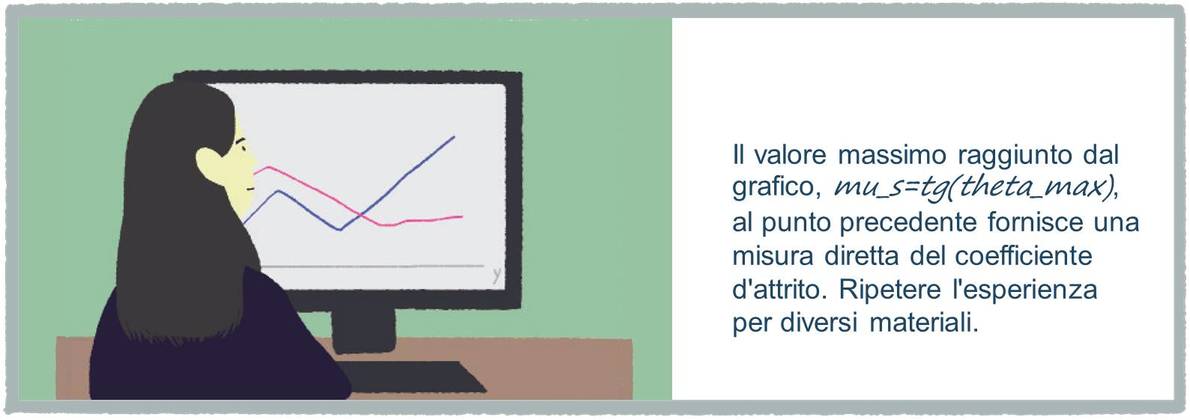 y

Il valore massimo raggiunto dal grafico, mu_s=tg(theta_max), al punto precedente fornisce una misura diretta del coefficiente d'attrito. Ripetere l'esperienza per diversi materiali.